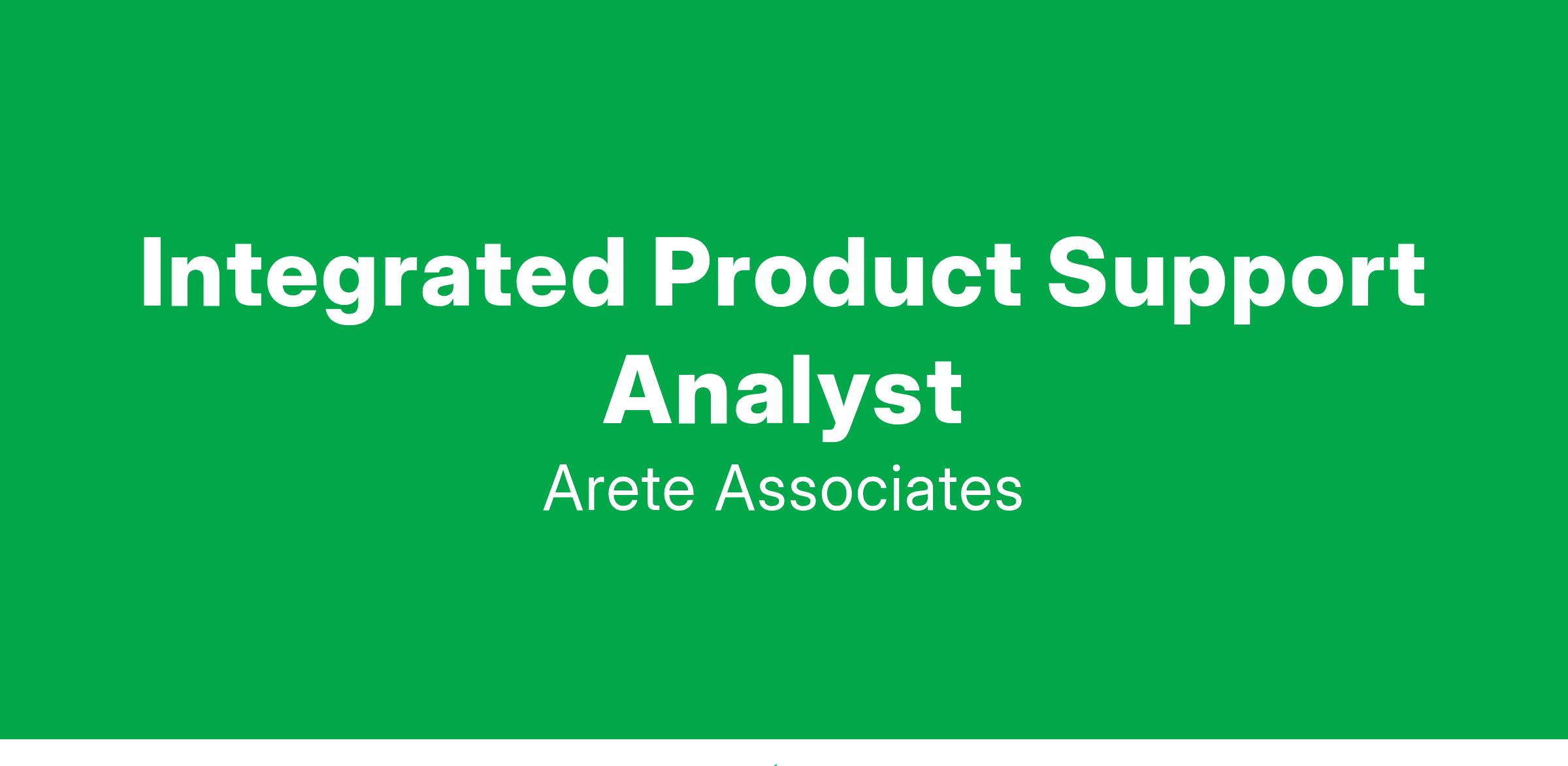 Integrated Product Support Analyst

Arete Associates